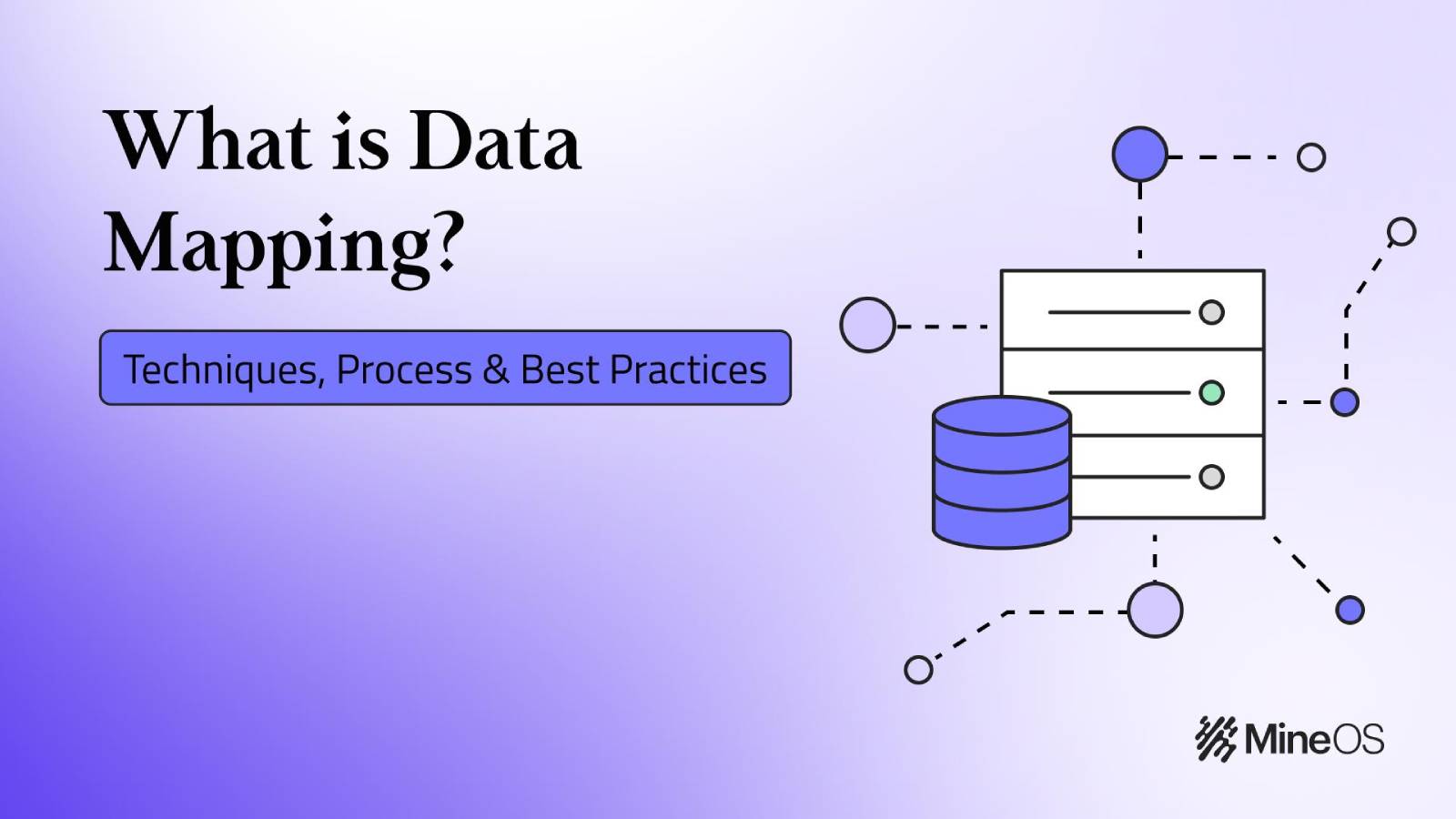 What is Data Mapping?

Techniques, Process & Best Practices

MineOS